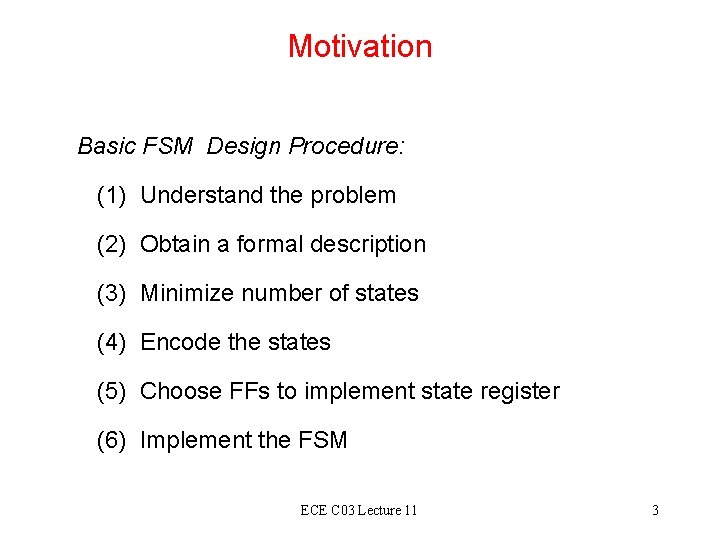 Motivation

Basic FSM Design Procedure:

(1) Understand the problem

(2) Obtain a formal description

(3) Minimize number of states

(4) Encode the states

(5) Choose FFs to implement state register

(6) Implement the FSM

ECE C03 Lecture 11

3